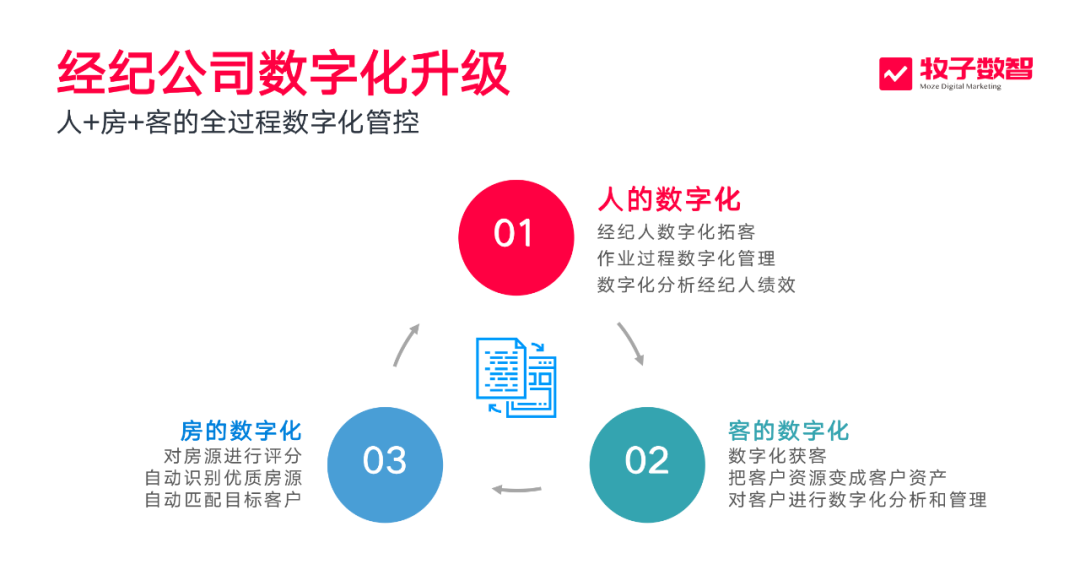 经纪公司数字化升级
人+房+客的全过程数字化管控

牧子数智
Moze Digital Marketing

01
人的数字化
经纪人数字化拓客
作业过程数字化管理
数字化分析经纪人绩效

02
客的数字化
数字化获客
把客户资源变成客户资产
对客户进行数字化分析和管理

03
房的数字化
对房源进行评分
自动识别优质房源
自动匹配目标客户